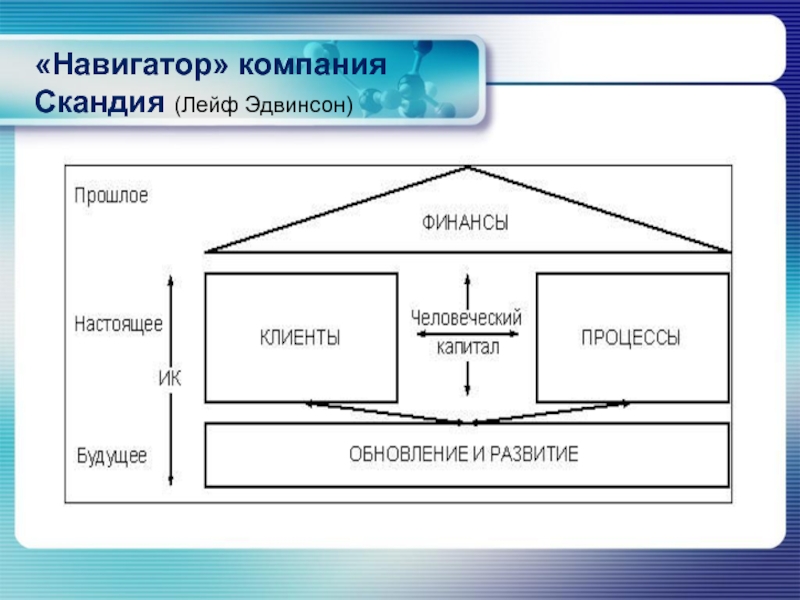 «Навигатор» компания Скандия (Лейф Эдвинсон)

Прошлое

ФИНАНСЫ

Настоящее

ИК

КЛИЕНТЫ

Человеческий капитал

ПРОЦЕССЫ

Будущее

ОБНОВЛЕНИЕ И РАЗВИТИЕ